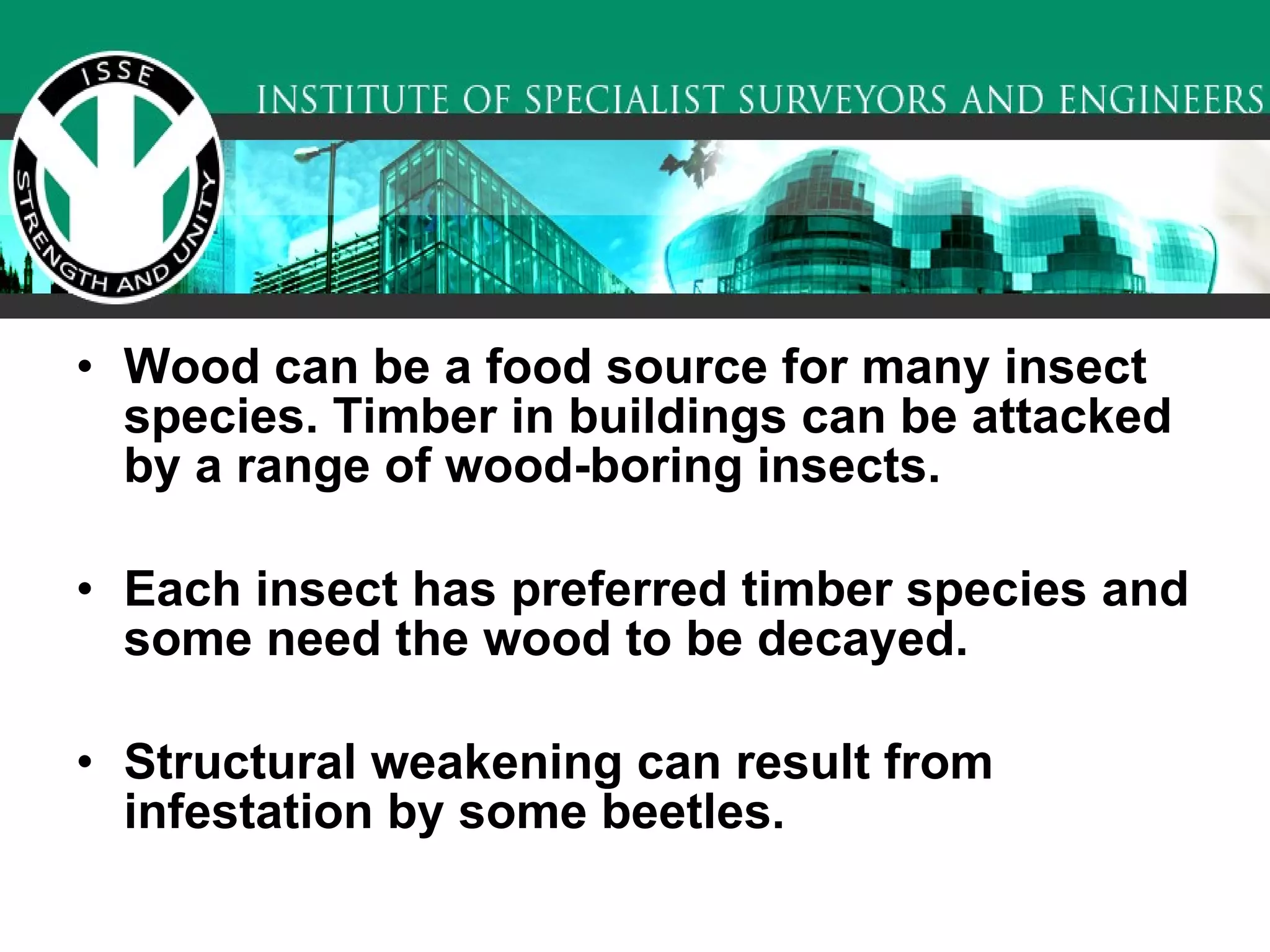 ISSE
STRENGTH AND UNITY

INSTITUTE OF SPECIALIST SURVEYORS AND ENGINEERS

• Wood can be a food source for many insect species. Timber in buildings can be attacked by a range of wood-boring insects.

• Each insect has preferred timber species and some need the wood to be decayed.

• Structural weakening can result from infestation by some beetles.